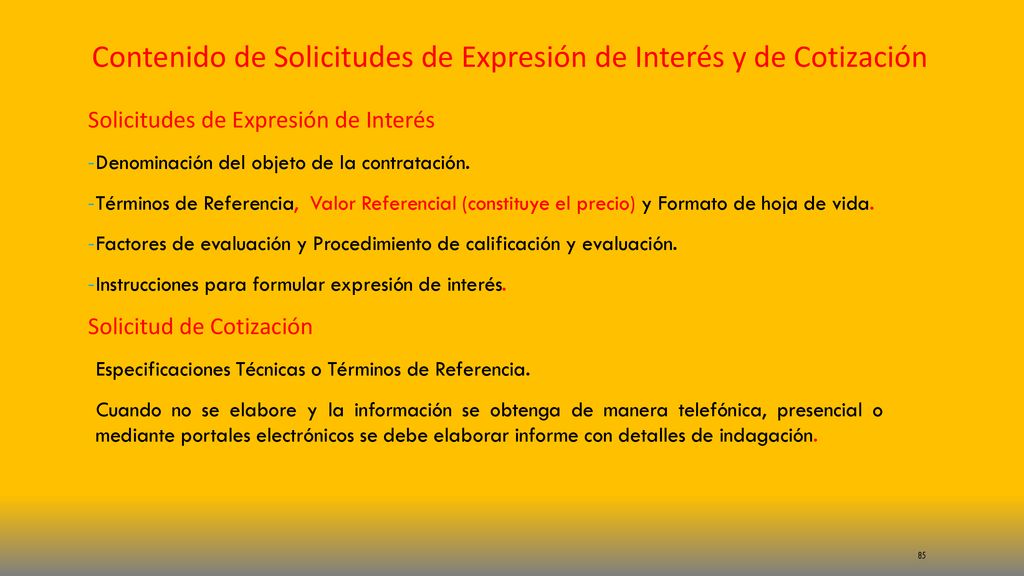 Contenido de Solicitudes de Expresión de Interés y de Cotización

Solicitudes de Expresión de Interés

-Denominación del objeto de la contratación.

-Términos de Referencia, Valor Referencial (constituye el precio) y Formato de hoja de vida.

-Factores de evaluación y Procedimiento de calificación y evaluación.

-Instrucciones para formular expresión de interés.

Solicitud de Cotización

Especificaciones Técnicas o Términos de Referencia.

Cuando no se elabore y la información se obtenga de manera telefónica, presencial o mediante portales electrónicos se debe elaborar informe con detalles de indagación.

85